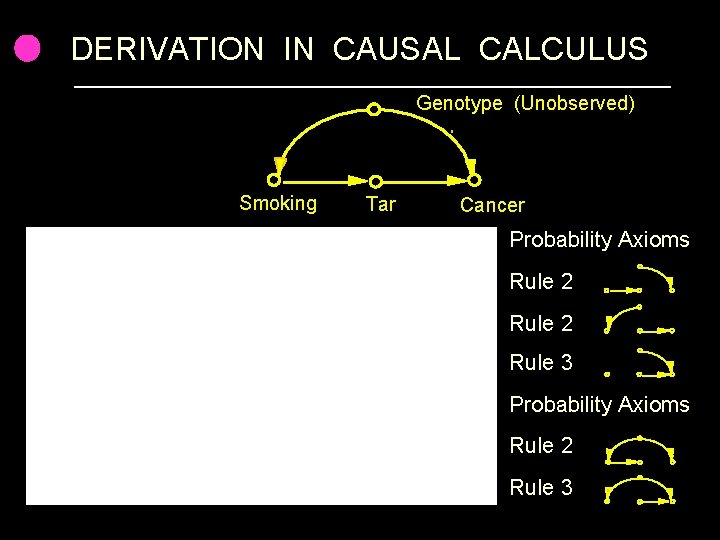 DERIVATION IN CAUSAL CALCULUS

Genotype (Unobserved)

Smoking Tar Cancer

Probability Axioms

Rule 2

Rule 2

Rule 3

Probability Axioms

Rule 2

Rule 3